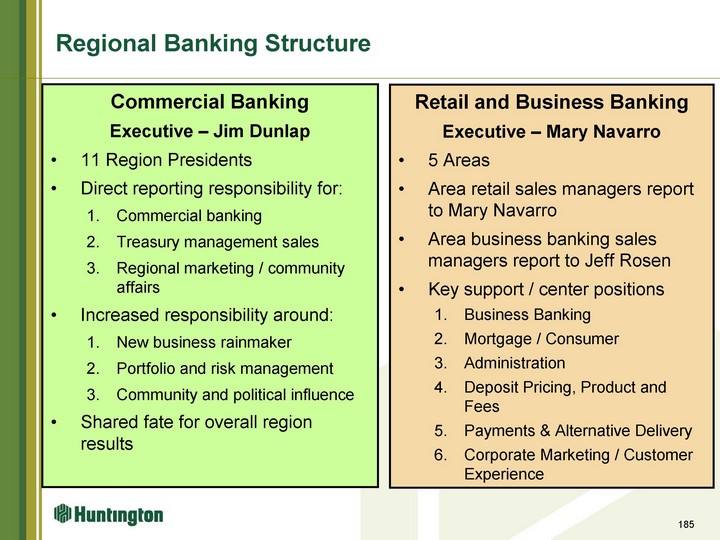 Regional Banking Structure

Commercial Banking
Executive – Jim Dunlap
• 11 Region Presidents
• Direct reporting responsibility for:
1. Commercial banking
2. Treasury management sales
3. Regional marketing / community affairs
• Increased responsibility around:
1. New business rainmaker
2. Portfolio and risk management
3. Community and political influence
• Shared fate for overall region results

Retail and Business Banking
Executive – Mary Navarro
• 5 Areas
• Area retail sales managers report to Mary Navarro
• Area business banking sales managers report to Jeff Rosen
• Key support / center positions
1. Business Banking
2. Mortgage / Consumer
3. Administration
4. Deposit Pricing, Product and Fees
5. Payments & Alternative Delivery
6. Corporate Marketing / Customer Experience

Huntington

185